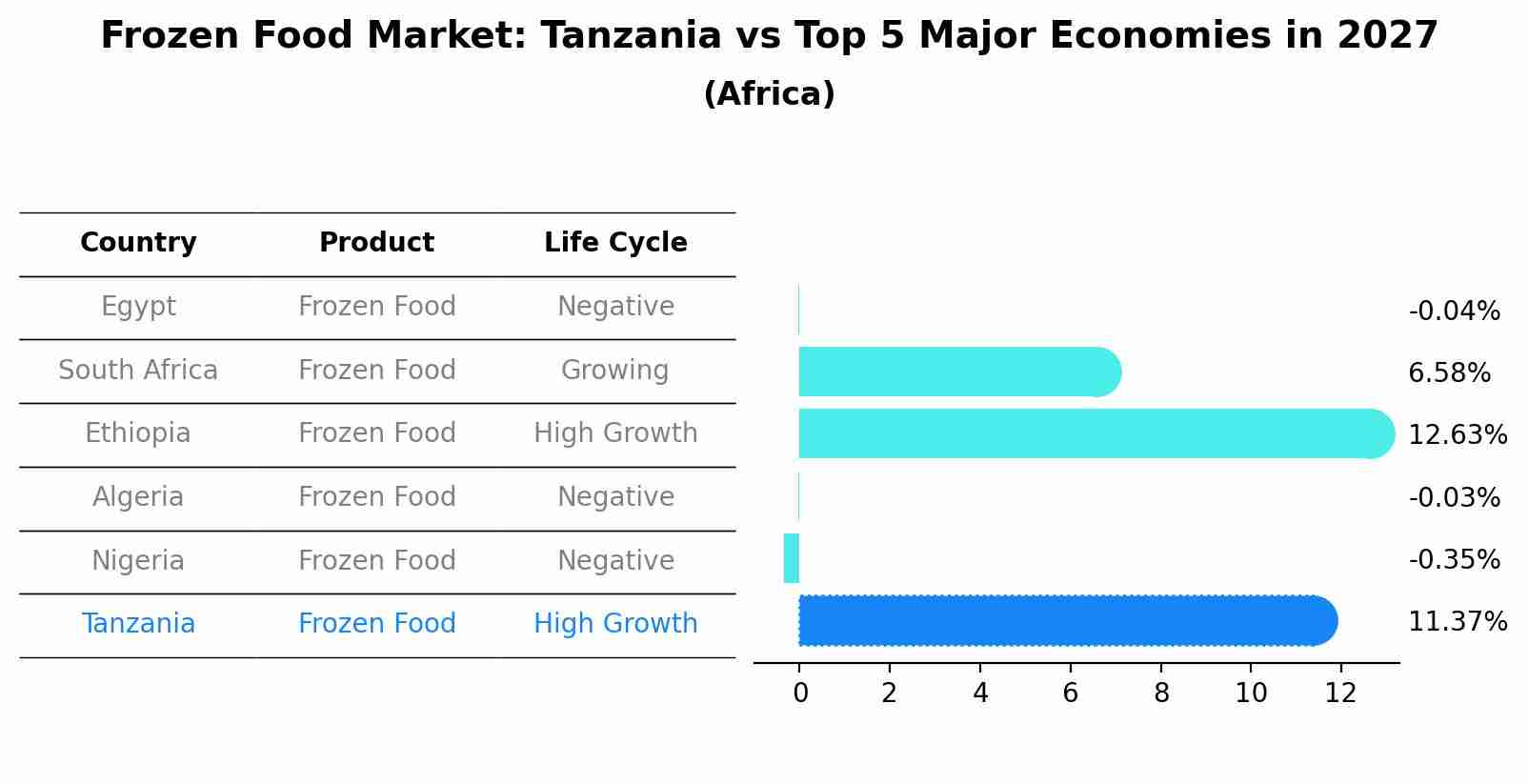 Frozen Food Market: Tanzania vs Top 5 Major Economies in 2027
(Africa)

| Country | Product | Life Cycle |
|---|---|---|
| Egypt | Frozen Food | Negative |
| South Africa | Frozen Food | Growing |
| Ethiopia | Frozen Food | High Growth |
| Algeria | Frozen Food | Negative |
| Nigeria | Frozen Food | Negative |
| Tanzania | Frozen Food | High Growth |

-0.04%
6.58%
12.63%
-0.03%
-0.35%
11.37%

0 2 4 6 8 10 12